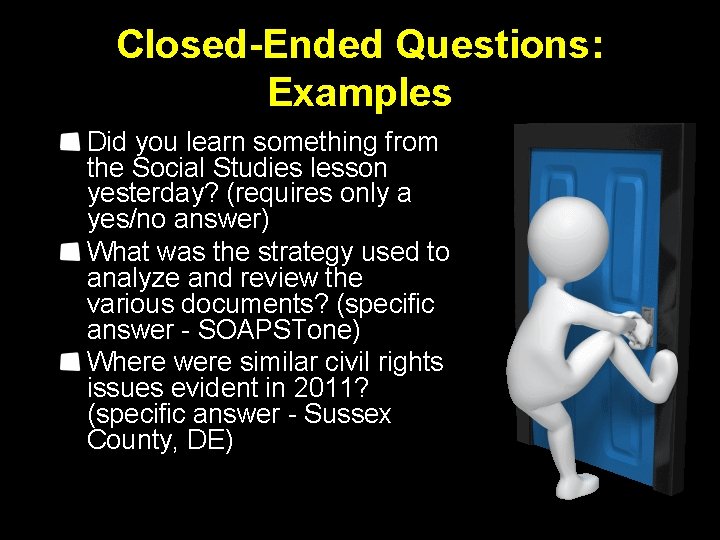 Closed-Ended Questions: Examples

Did you learn something from the Social Studies lesson yesterday? (requires only a yes/no answer)

What was the strategy used to analyze and review the various documents? (specific answer - SOAPSTone)

Where were similar civil rights issues evident in 2011? (specific answer - Sussex County, DE)